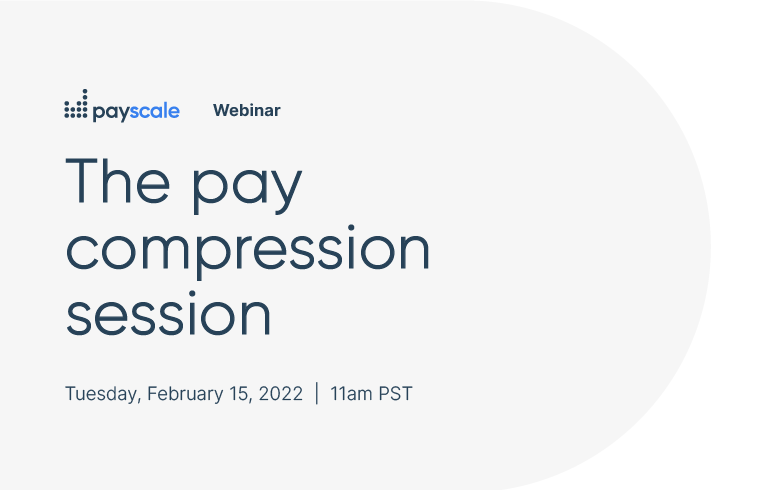 payscale Webinar

The pay compression session

Tuesday, February 15, 2022 | 11am PST